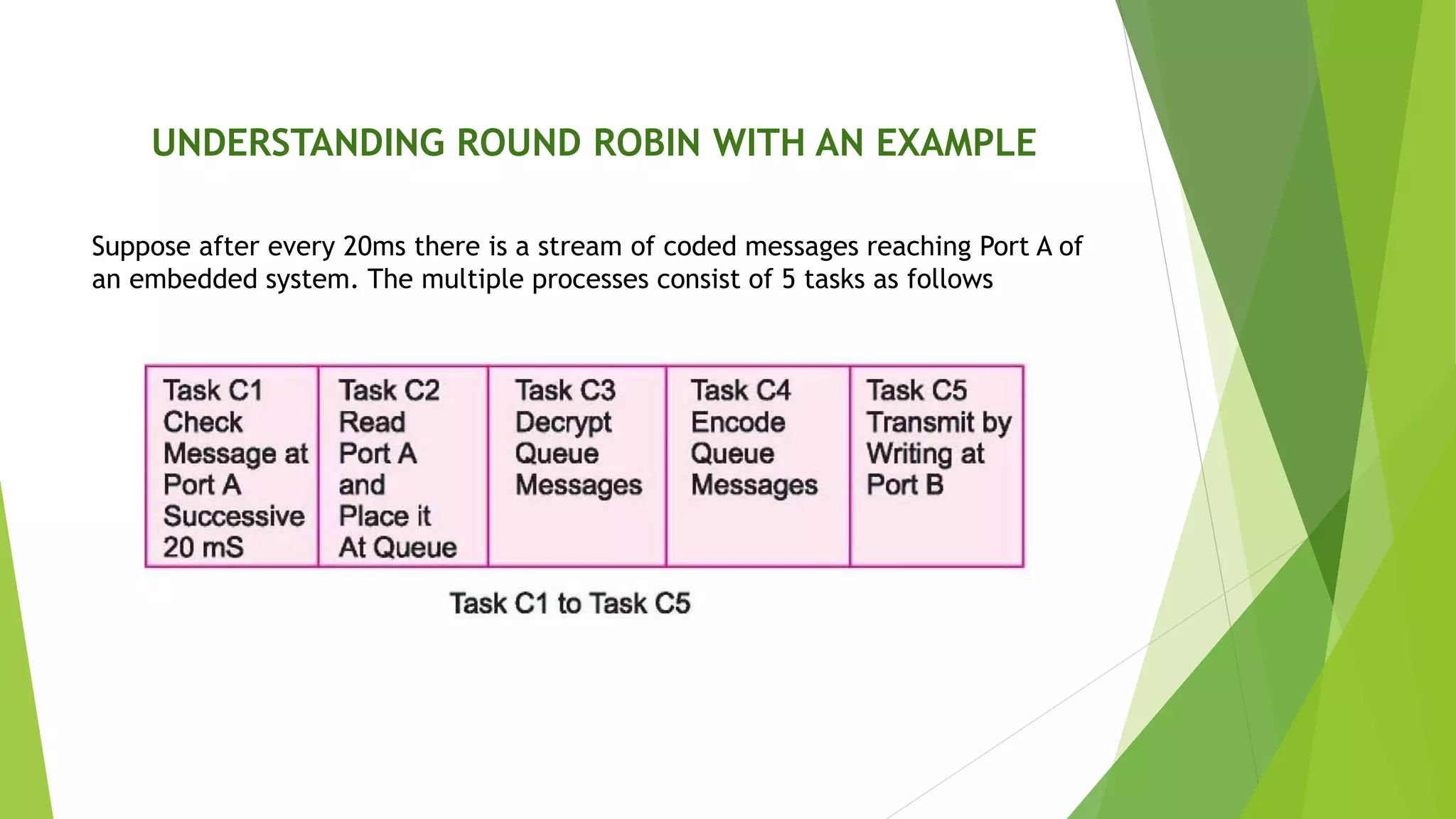 UNDERSTANDING ROUND ROBIN WITH AN EXAMPLE

Suppose after every 20ms there is a stream of coded messages reaching Port A of an embedded system. The multiple processes consist of 5 tasks as follows

| Task C1 Check Message at Port A Successive 20 mS | Task C2 Read Port A and Place it At Queue | Task C3 Decrypt Queue Messages | Task C4 Encode Queue Messages | Task C5 Transmit by Writing at Port B |
|---|---|---|---|---|

Task C1 to Task C5